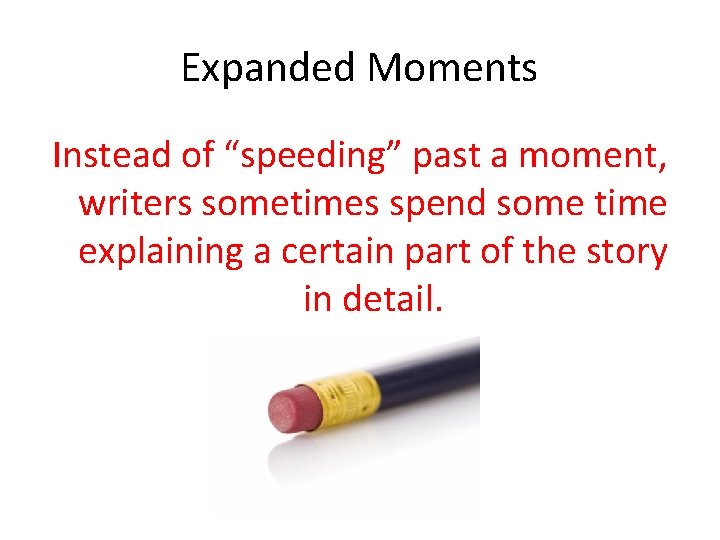 Expanded Moments

Instead of “speeding” past a moment, writers sometimes spend some time explaining a certain part of the story in detail.